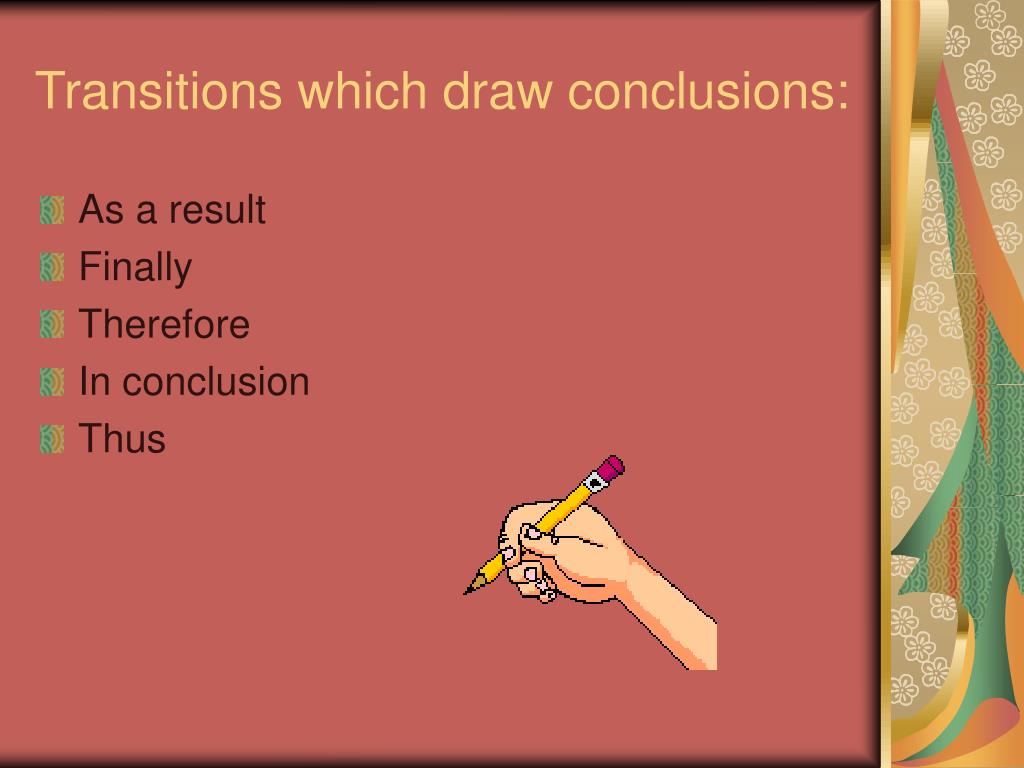 Transitions which draw conclusions:

As a result
Finally
Therefore
In conclusion
Thus